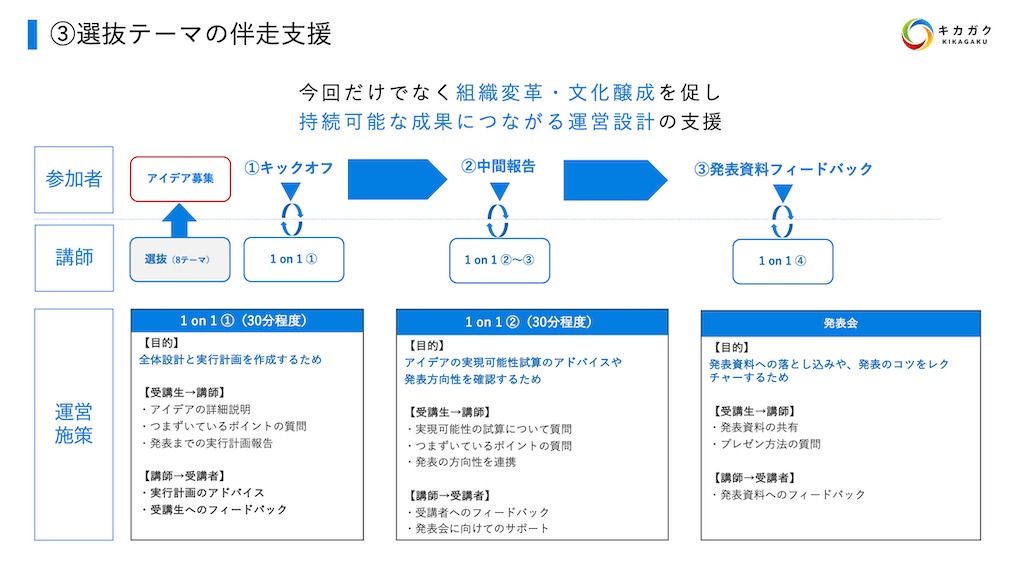 ③選抜テーマの伴走支援

キカガク KIKAGAKU

今回だけでなく組織変革・文化醸成を促し
持続可能な成果につながる運営設計の支援

参加者

アイデア募集

①キックオフ

②中間報告

③発表資料フィードバック

講師

選抜（8テーマ）

1 on 1 ①

1 on 1 ②〜③

1 on 1 ④

運営施策

1 on 1 ①（30分程度）
【目的】
全体設計と実行計画を作成するため

【受講生→講師】
・アイデアの詳細説明
・つまずいているポイントの質問
・発表までの実行計画報告

【講師→受講者】
・実行計画のアドバイス
・受講生へのフィードバック

1 on 1 ②（30分程度）
【目的】
アイデアの実現可能性試算のアドバイスや
発表方向性を確認するため

【受講生→講師】
・実現可能性の試算について質問
・つまずいているポイントの質問
・発表の方向性を連携

【講師→受講者】
・受講者へのフィードバック
・発表会に向けてのサポート

発表会
【目的】
発表資料への落とし込みや、発表のコツをレクチャーするため

【受講生→講師】
・発表資料の共有
・プレゼン方法の質問

【講師→受講者】
・発表資料へのフィードバック